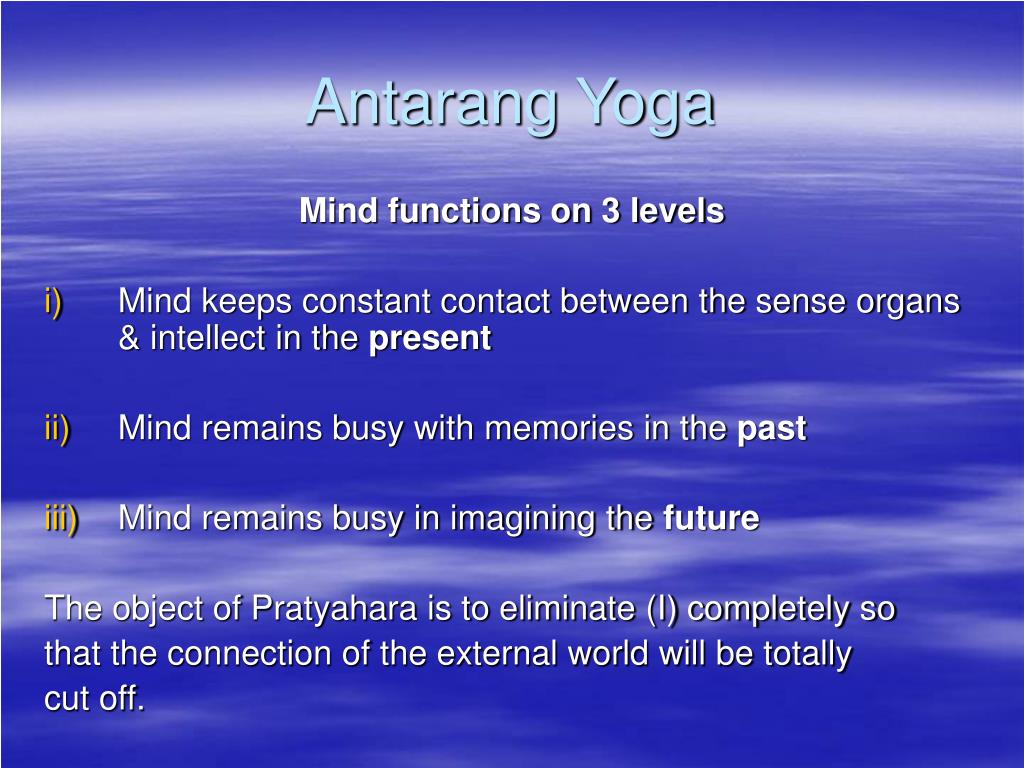 Antarang Yoga

Mind functions on 3 levels

i) Mind keeps constant contact between the sense organs & intellect in the present

ii) Mind remains busy with memories in the past

iii) Mind remains busy in imagining the future

The object of Pratyahara is to eliminate (I) completely so that the connection of the external world will be totally cut off.